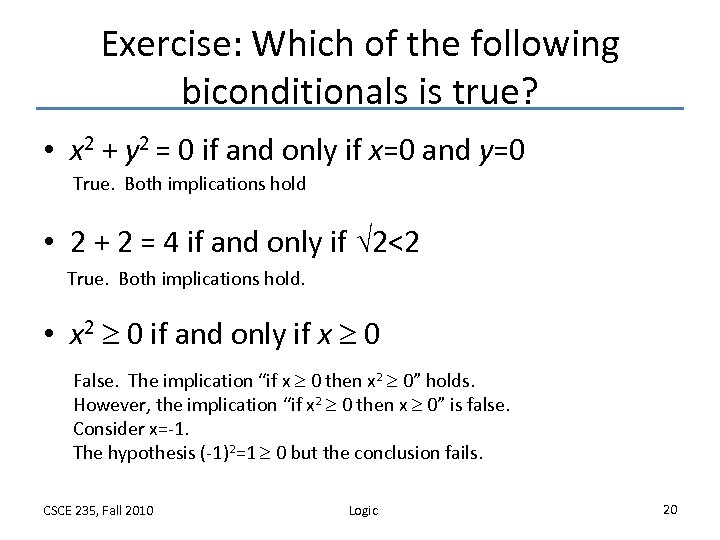 Exercise: Which of the following biconditionals is true?

• $x^2 + y^2 = 0$ if and only if $x=0$ and $y=0$
True. Both implications hold

• $2 + 2 = 4$ if and only if $\sqrt{2}<2$
True. Both implications hold.

• $x^2 \geq 0$ if and only if $x \geq 0$

False. The implication "if $x \geq 0$ then $x^2 \geq 0$" holds.
However, the implication "if $x^2 \geq 0$ then $x \geq 0$" is false.
Consider x=-1.
The hypothesis $(-1)^2=1 \geq 0$ but the conclusion fails.

CSCE 235, Fall 2010
Logic
20